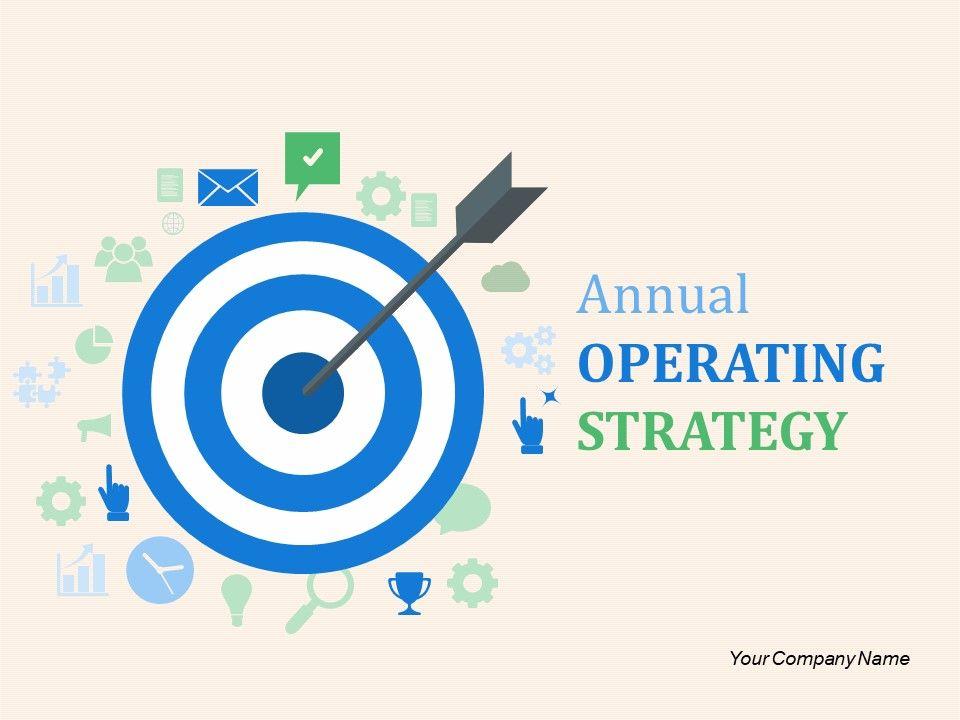 Annual
OPERATING
STRATEGY

Your Company Name